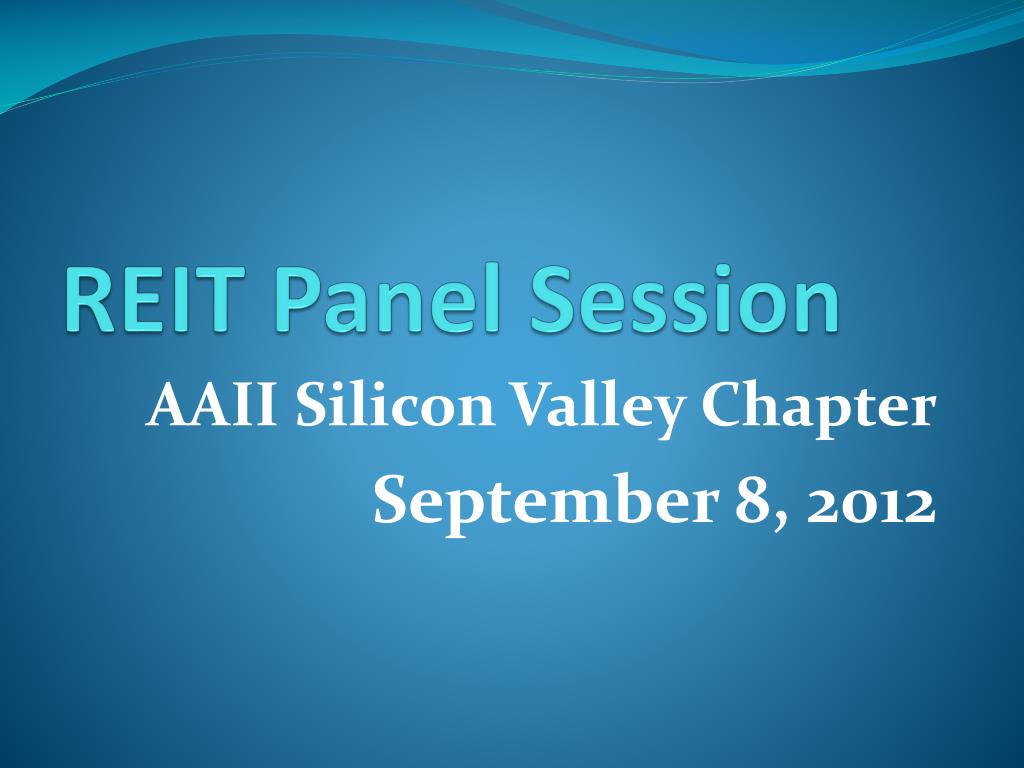 REIT Panel Session

AAII Silicon Valley Chapter

September 8, 2012